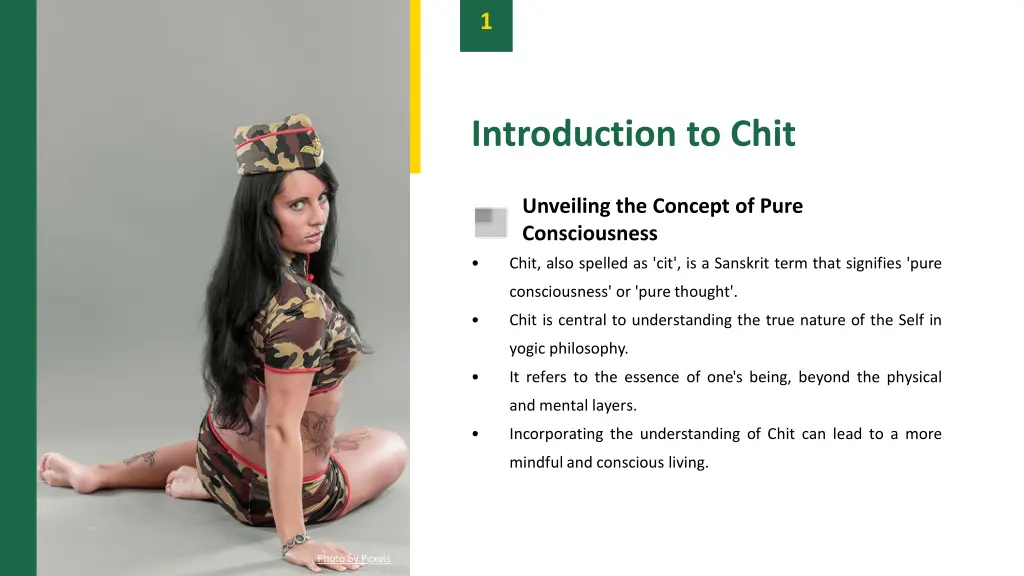 1

Introduction to Chit

Unveiling the Concept of Pure Consciousness

• Chit, also spelled as 'cit', is a Sanskrit term that signifies 'pure consciousness' or 'pure thought'.

• Chit is central to understanding the true nature of the Self in yogic philosophy.

• It refers to the essence of one's being, beyond the physical and mental layers.

• Incorporating the understanding of Chit can lead to a more mindful and conscious living.

Photo by Pexels